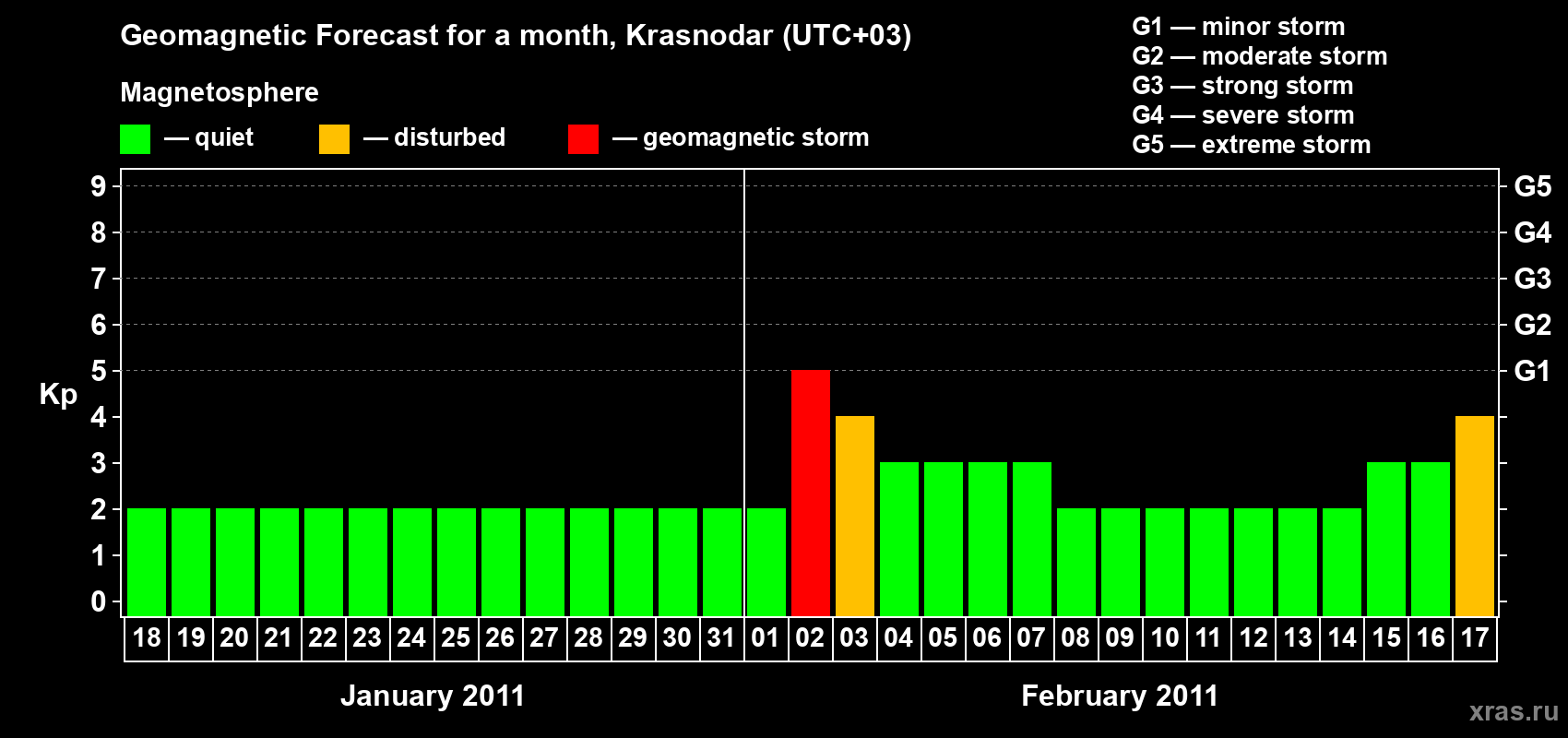 Geomagnetic Forecast for a month, Krasnodar (UTC+03)

Magnetosphere

— quiet — disturbed — geomagnetic storm

G1 — minor storm
G2 — moderate storm
G3 — strong storm
G4 — severe storm
G5 — extreme storm

Kp

9
8
7
6
5
4
3
2
1
0

G5
G4
G3
G2
G1

18 19 20 21 22 23 24 25 26 27 28 29 30 31 01 02 03 04 05 06 07 08 09 10 11 12 13 14 15 16 17

January 2011

February 2011

xras.ru